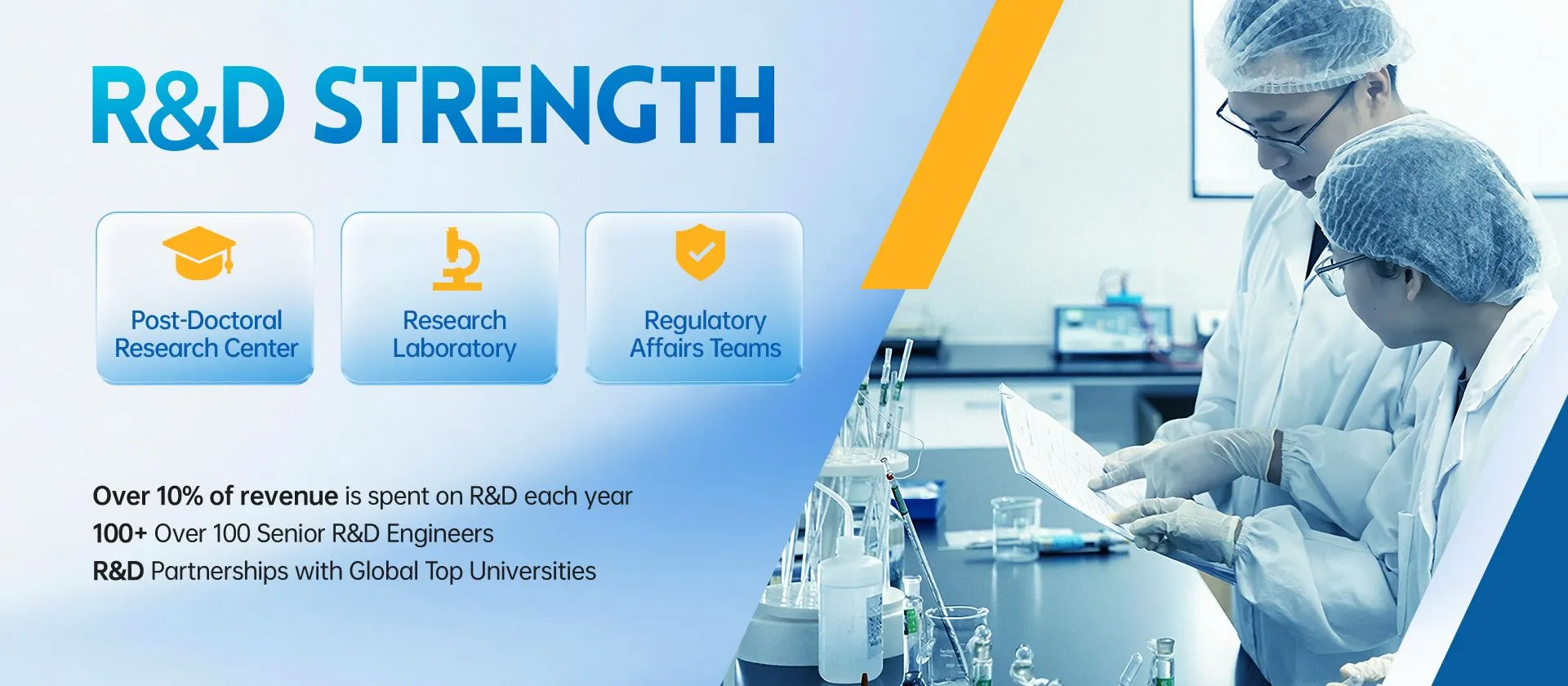 R&D STRENGTH

Post-Doctoral Research Center

Research Laboratory

Regulatory Affairs Teams

Over 10% of revenue is spent on R&D each year
100+ Over 100 Senior R&D Engineers
R&D Partnerships with Global Top Universities